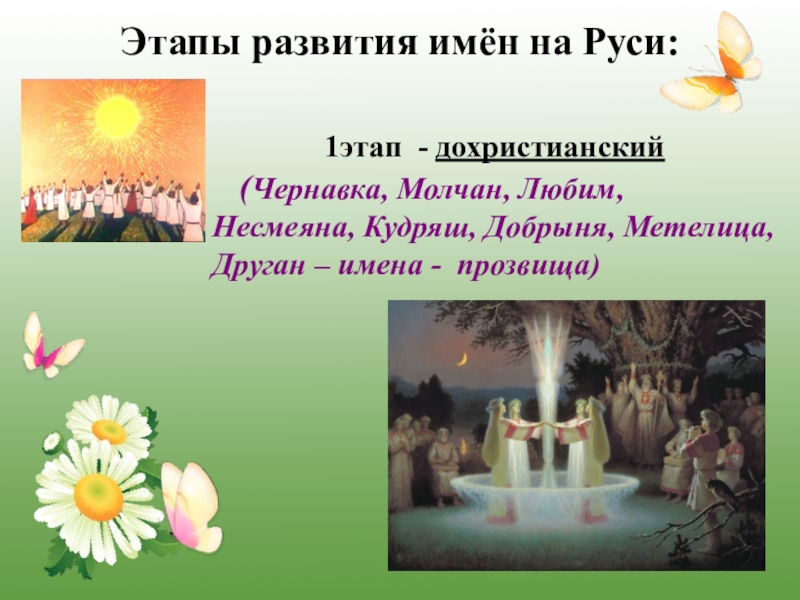 Этапы развития имён на Руси:

1этап - дохристианский

(Чернавка, Молчан, Любим, Несмеяна, Кудряш, Добрыня, Метелица, Друган – имена - прозвища)